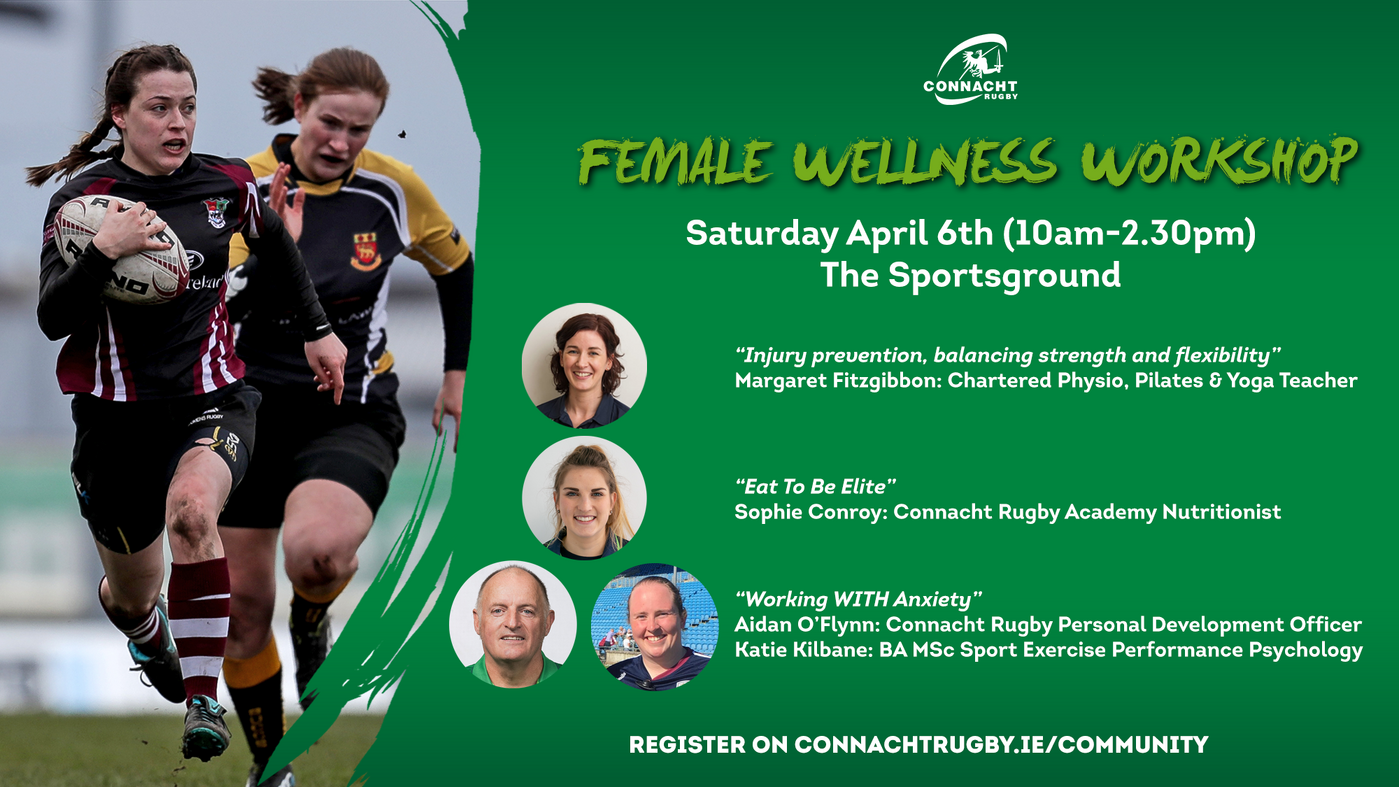 CONNACHT RUGBY

FEMALE WELLNESS WORKSHOP

Saturday April 6th (10am-2.30pm)
The Sportsground

"Injury prevention, balancing strength and flexibility"
Margaret Fitzgibbon: Chartered Physio, Pilates & Yoga Teacher

"Eat To Be Elite"
Sophie Conroy: Connacht Rugby Academy Nutritionist

"Working WITH Anxiety"
Aidan O'Flynn: Connacht Rugby Personal Development Officer
Katie Kilbane: BA MSc Sport Exercise Performance Psychology

REGISTER ON CONNACHTRUGBY.IE/COMMUNITY